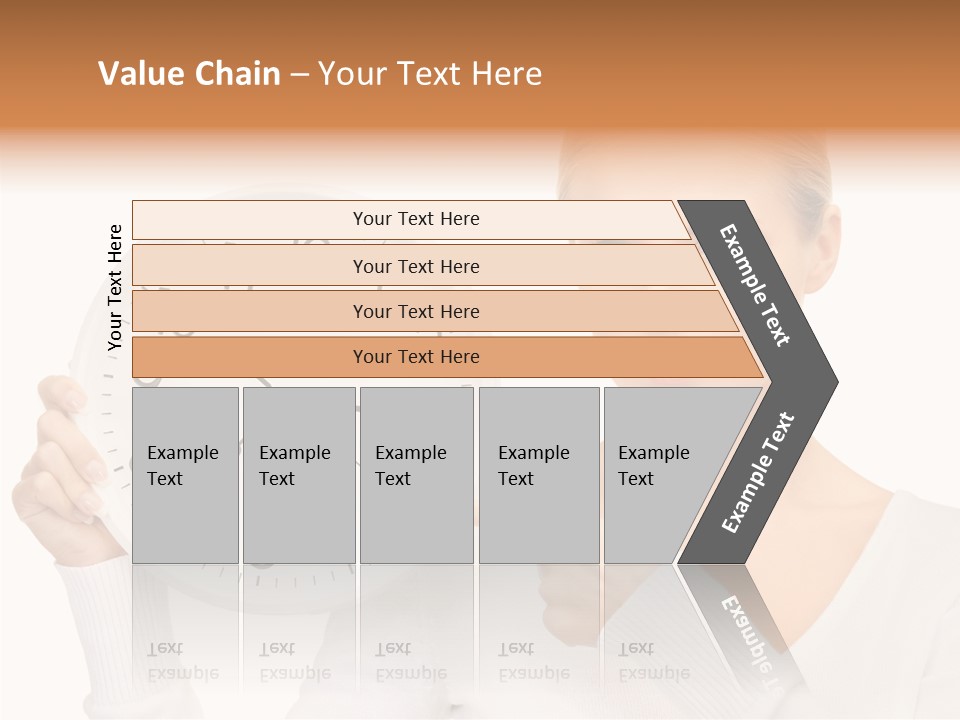 Value Chain – Your Text Here

Your Text Here

Your Text Here

Your Text Here

Your Text Here

Your Text Here

Example Text

Example Text

Example Text

Example Text

Example Text

Example Text

Example Text